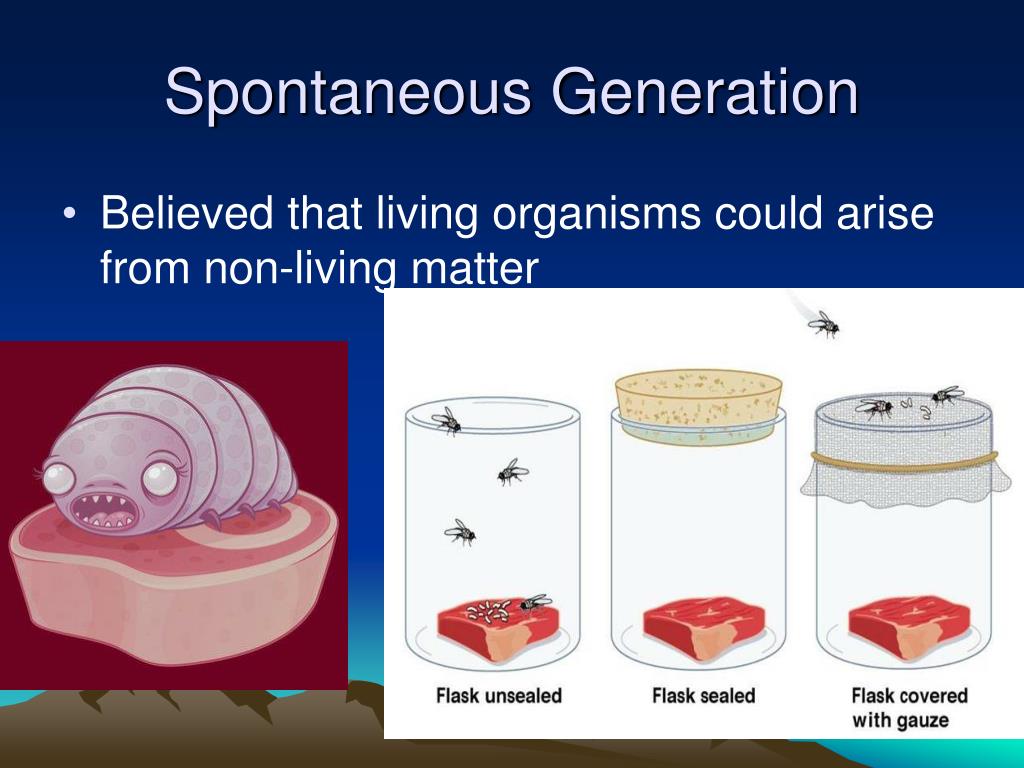 Spontaneous Generation

• Believed that living organisms could arise from non-living matter

Flask unsealed

Flask sealed

Flask covered with gauze